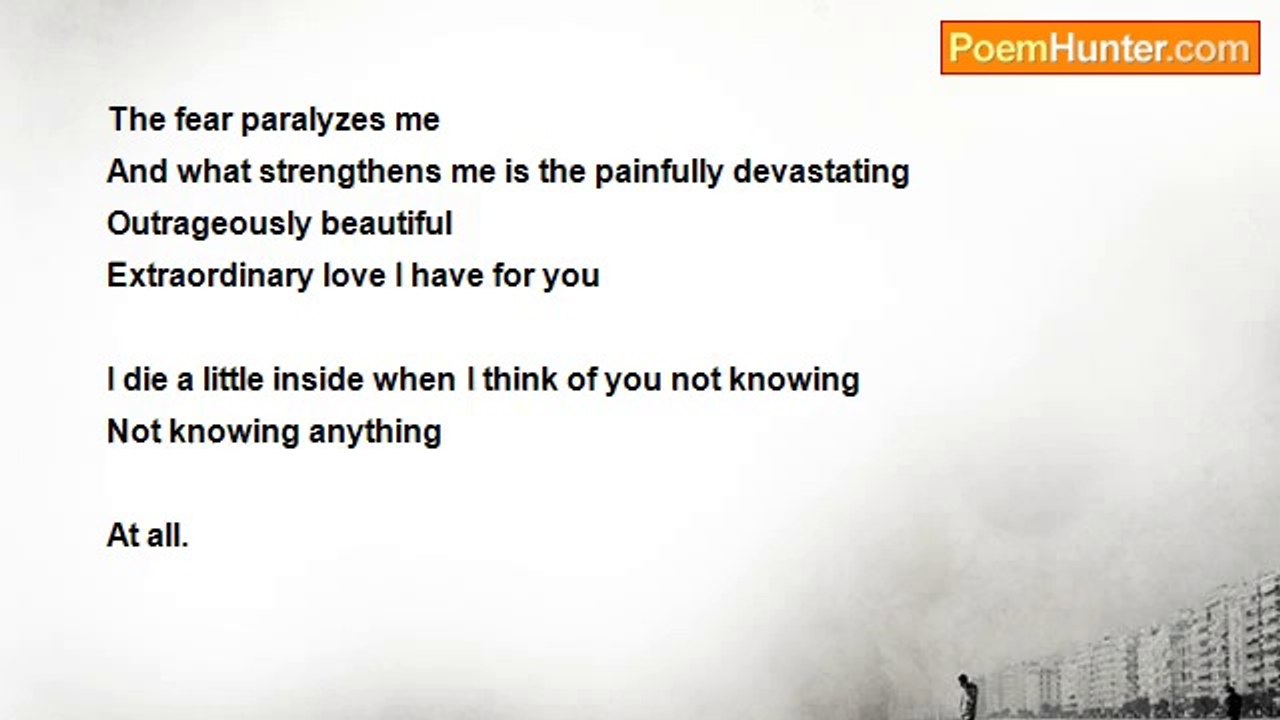 PoemHunter.com

The fear paralyzes me
And what strengthens me is the painfully devastating
Outrageously beautiful
Extraordinary love I have for you

I die a little inside when I think of you not knowing
Not knowing anything

At all.